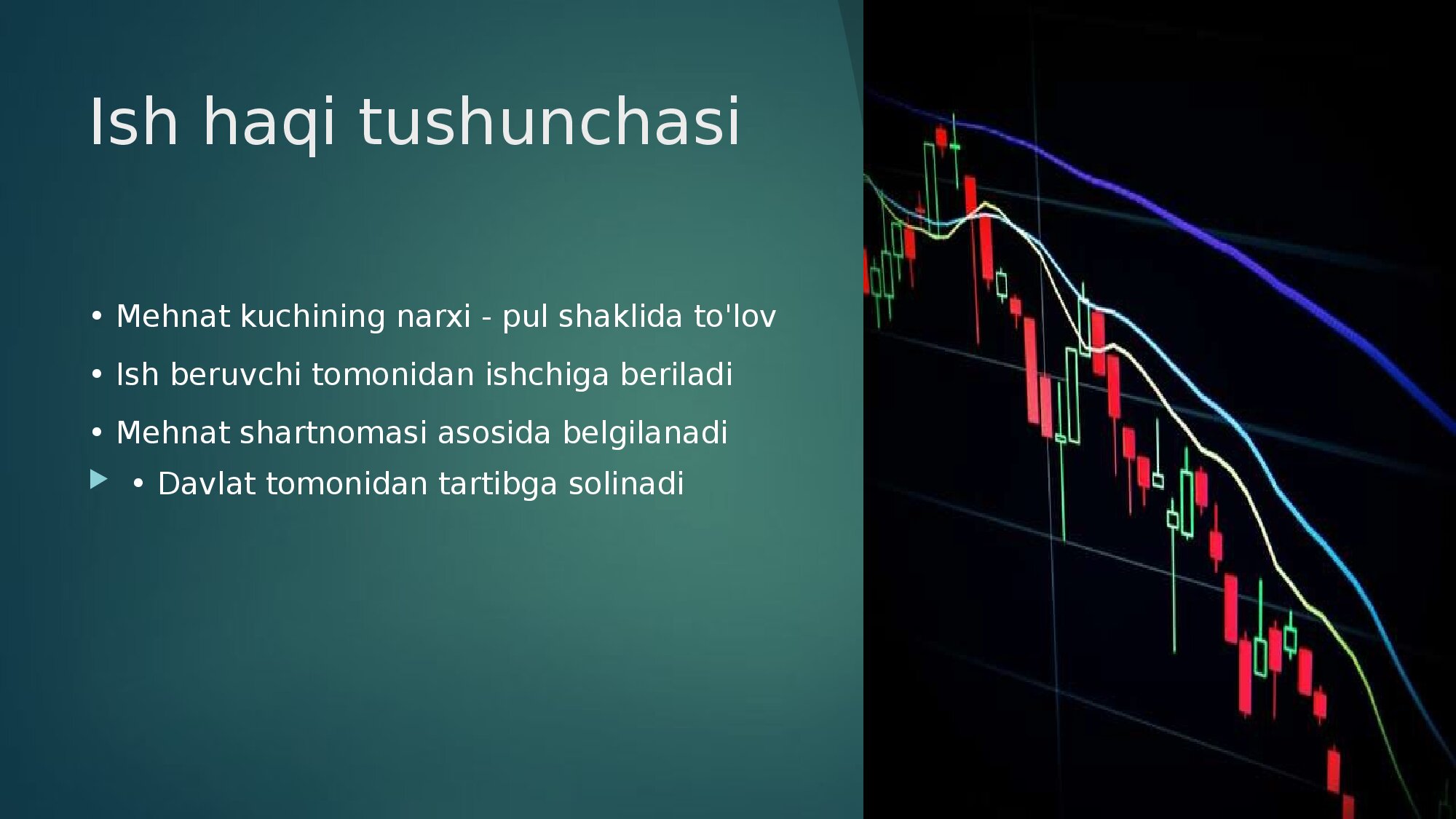 Ish haqi tushunchasi

• Mehnat kuchining narxi - pul shaklida to'lov

• Ish beruvchi tomonidan ishchiga beriladi

• Mehnat shartnomasi asosida belgilanadi

• Davlat tomonidan tartibga solinadi